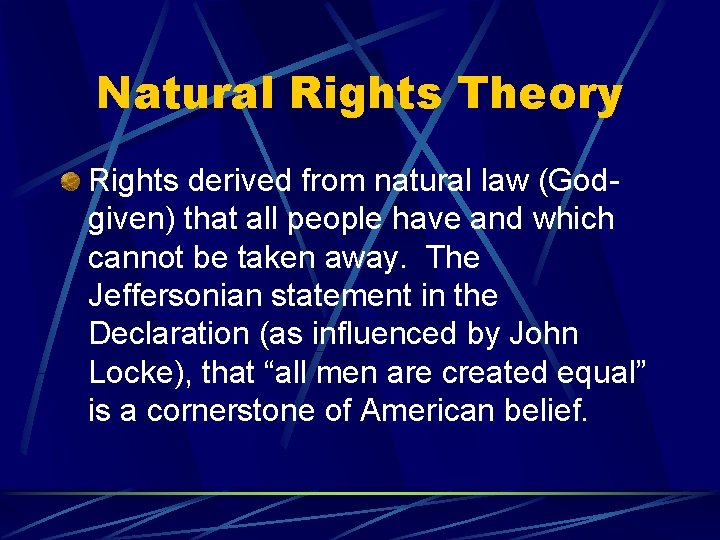 Natural Rights Theory

Rights derived from natural law (God-given) that all people have and which cannot be taken away. The Jeffersonian statement in the Declaration (as influenced by John Locke), that “all men are created equal” is a cornerstone of American belief.